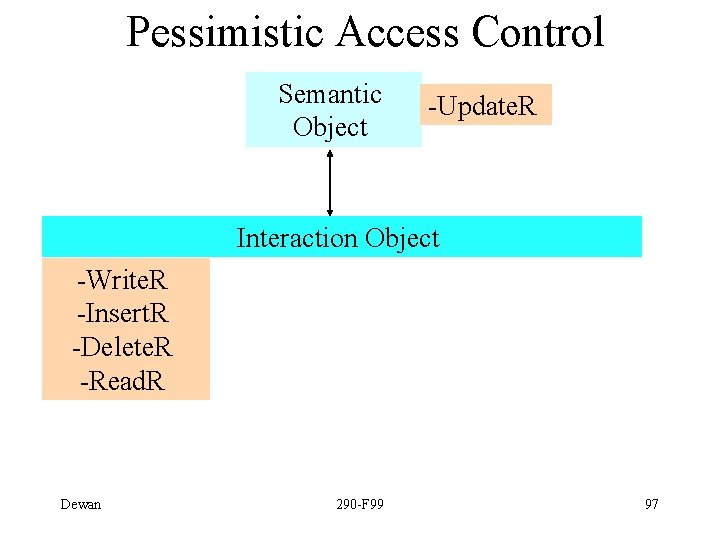 Pessimistic Access Control

Semantic Object

-UpdateR

Interaction Object

-WriteR
-InsertR
-DeleteR
-ReadR

Dewan

290-F99

97